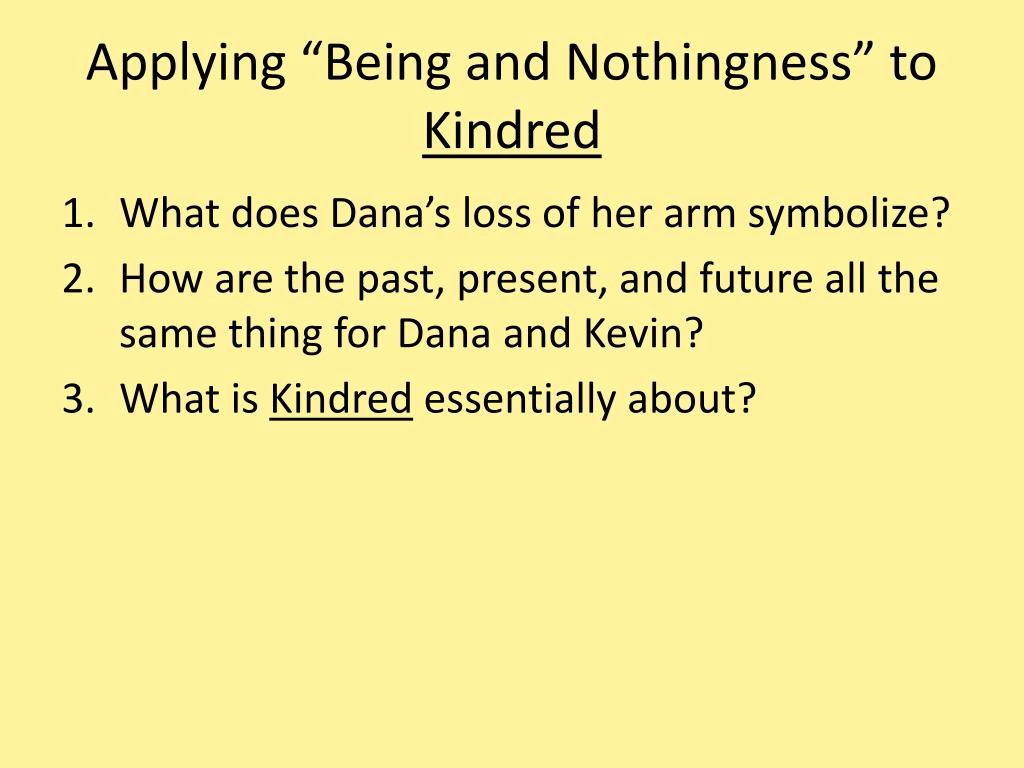 Applying “Being and Nothingness” to Kindred

1. What does Dana’s loss of her arm symbolize?
2. How are the past, present, and future all the same thing for Dana and Kevin?
3. What is Kindred essentially about?